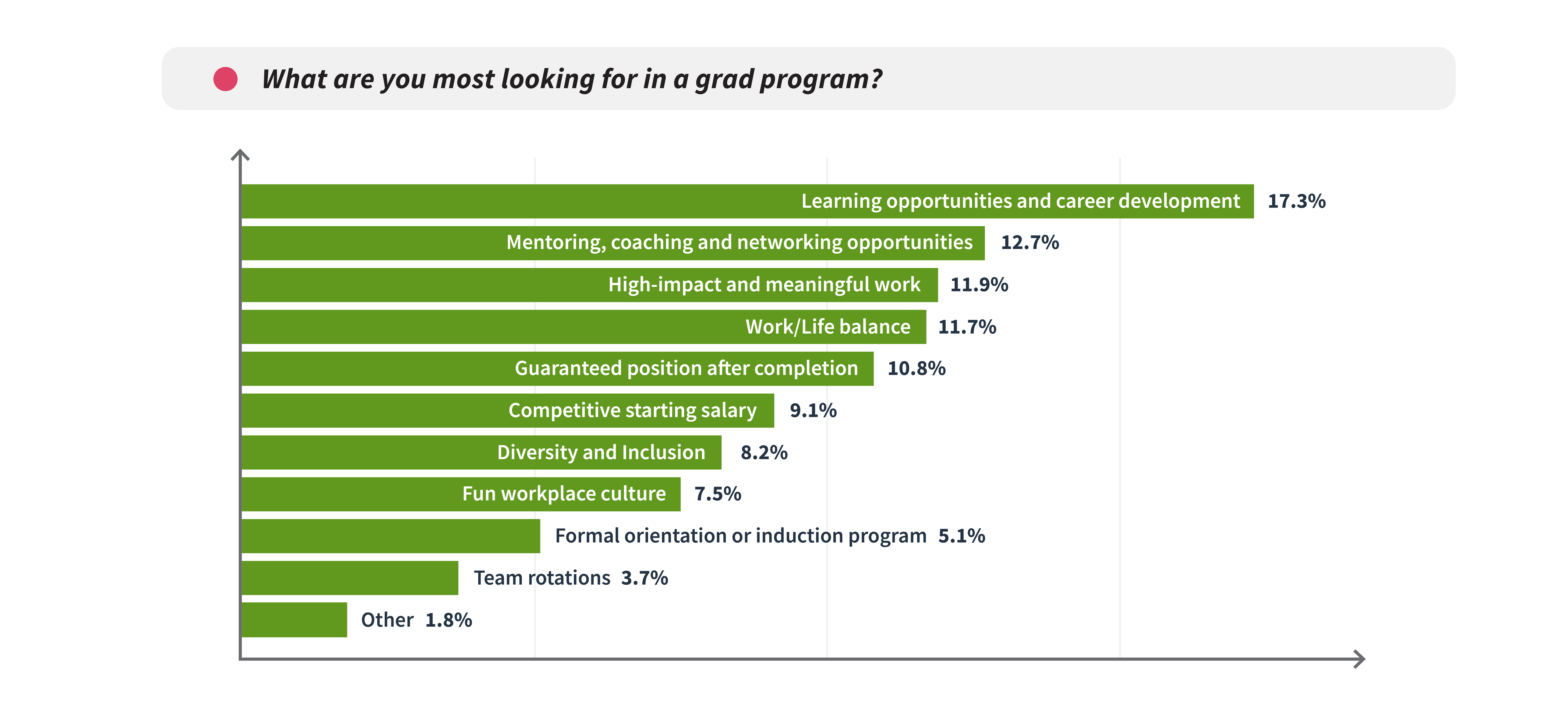 What are you most looking for in a grad program?

Learning opportunities and career development 17.3%
Mentoring, coaching and networking opportunities 12.7%
High-impact and meaningful work 11.9%
Work/Life balance 11.7%
Guaranteed position after completion 10.8%
Competitive starting salary 9.1%
Diversity and Inclusion 8.2%
Fun workplace culture 7.5%
Formal orientation or induction program 5.1%
Team rotations 3.7%
Other 1.8%